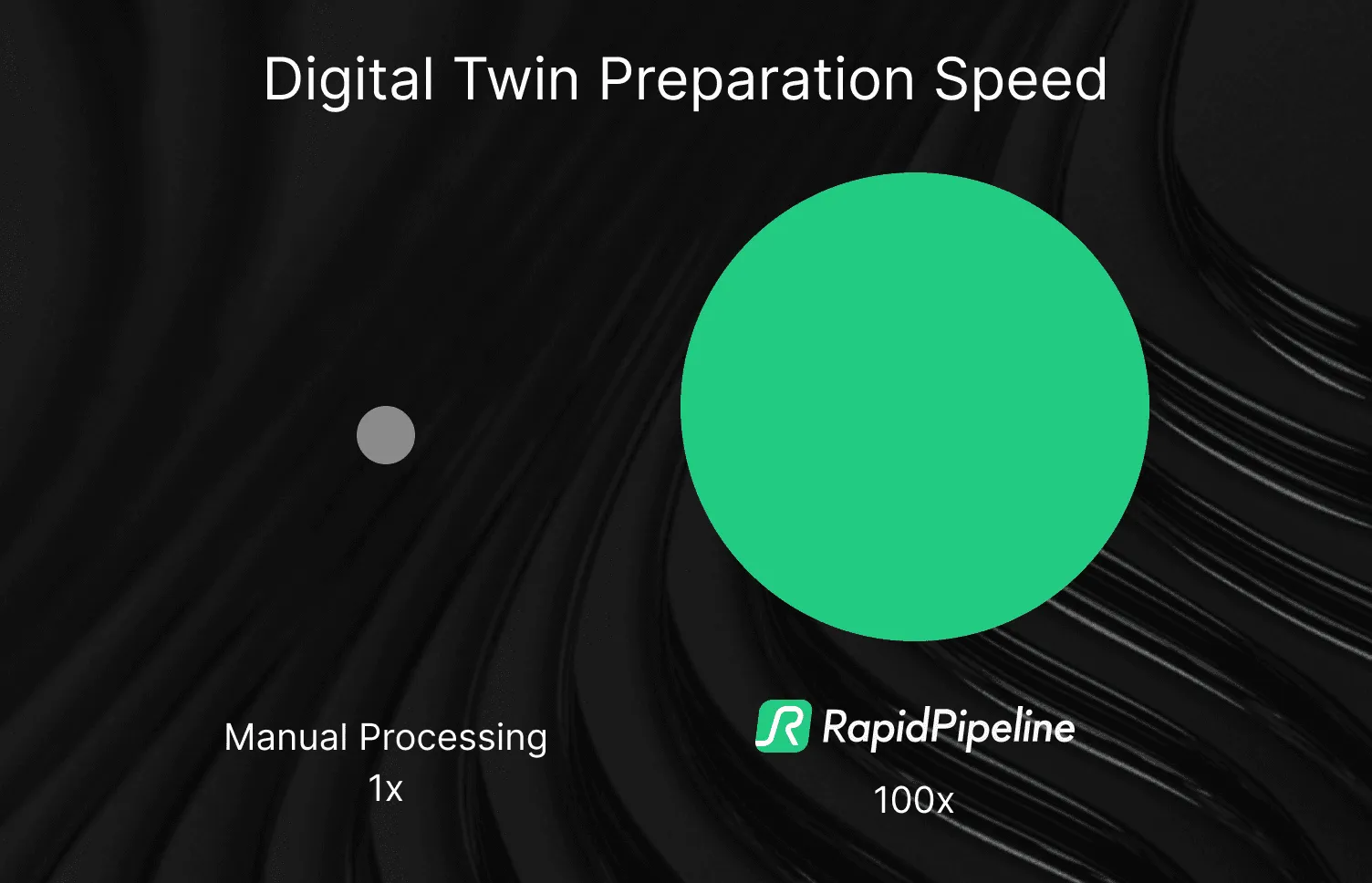 Digital Twin Preparation Speed

Manual Processing
1x

RapidPipeline
100x